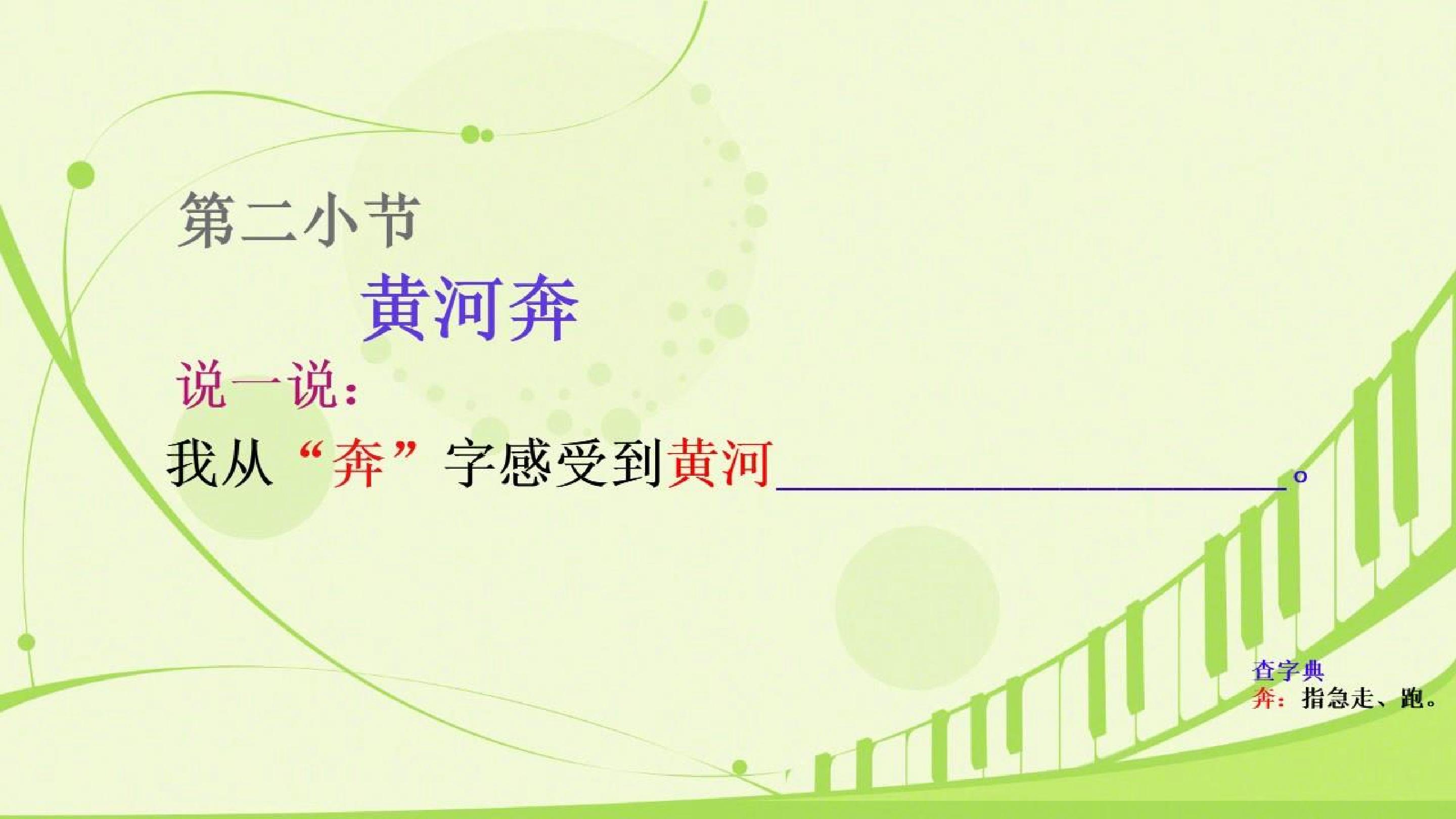 第二小节

黄河奔

说一说：

我从“奔”字感受到黄河____________________。

查字典
奔：指急走、跑。